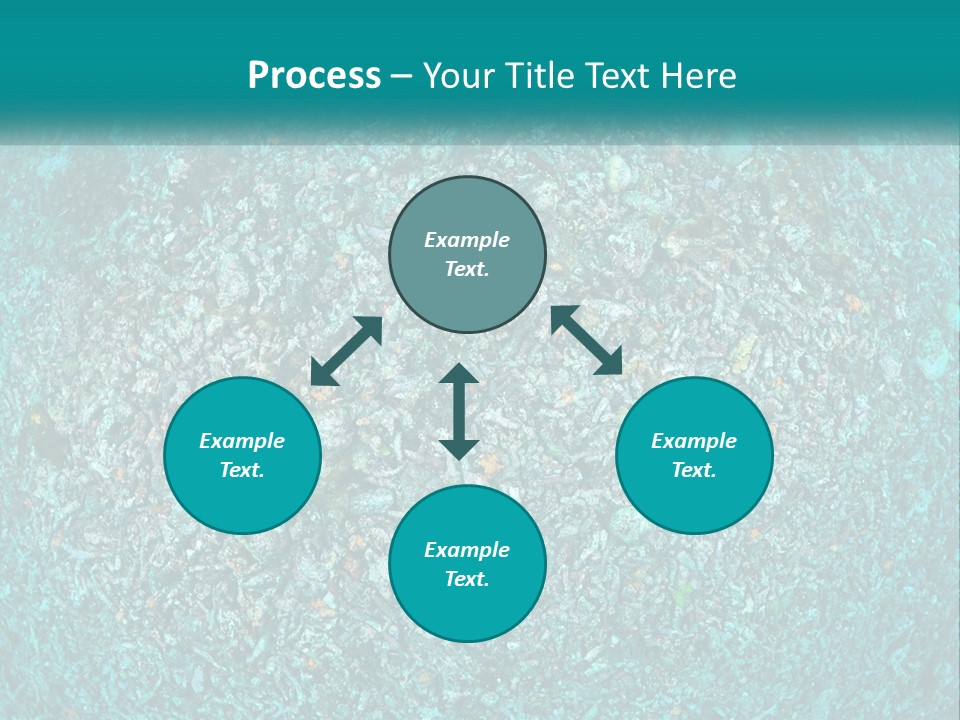 Process – Your Title Text Here

Example Text.

Example Text.

Example Text.

Example Text.